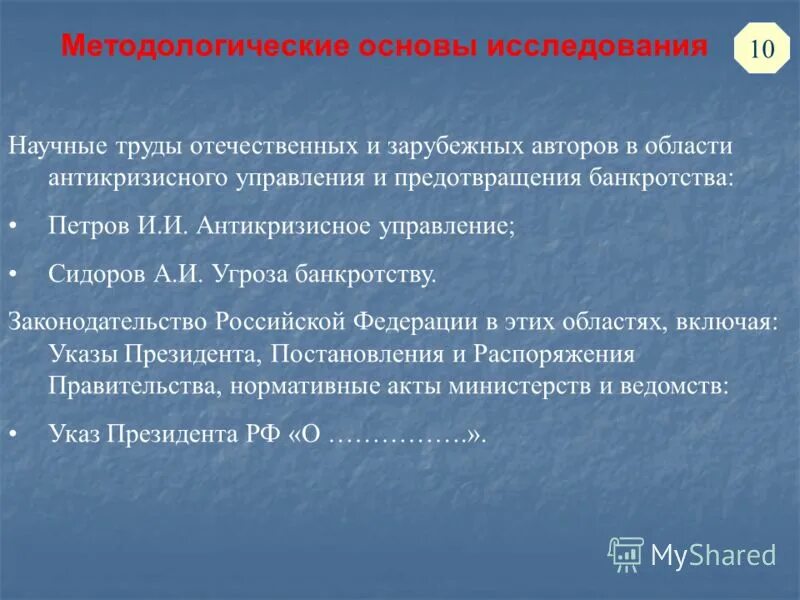 Методологические основы исследования

10

Научные труды отечественных и зарубежных авторов в области антикризисного управления и предотвращения банкротства:

• Петров И.И. Антикризисное управление;

• Сидоров А.И. Угроза банкротству.

Законодательство Российской Федерации в этих областях, включая: Указы Президента, Постановления и Распоряжения Правительства, нормативные акты министерств и ведомств:

• Указ Президента РФ «О …………….».

MyShared